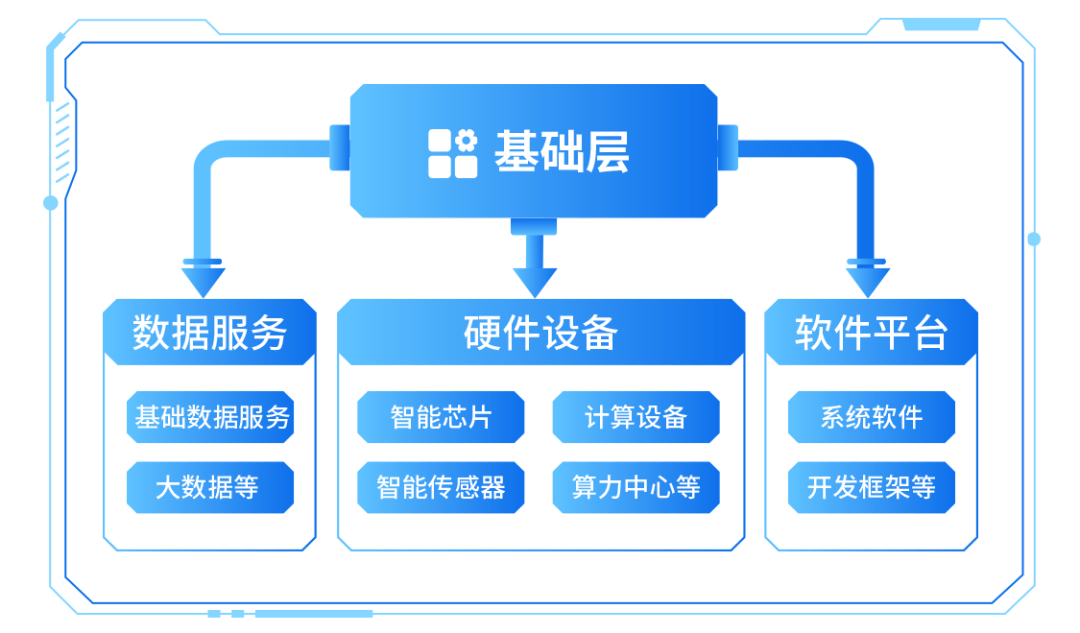 基础层

数据服务

基础数据服务

大数据等

硬件设备

智能芯片

计算设备

智能传感器

算力中心等

软件平台

系统软件

开发框架等